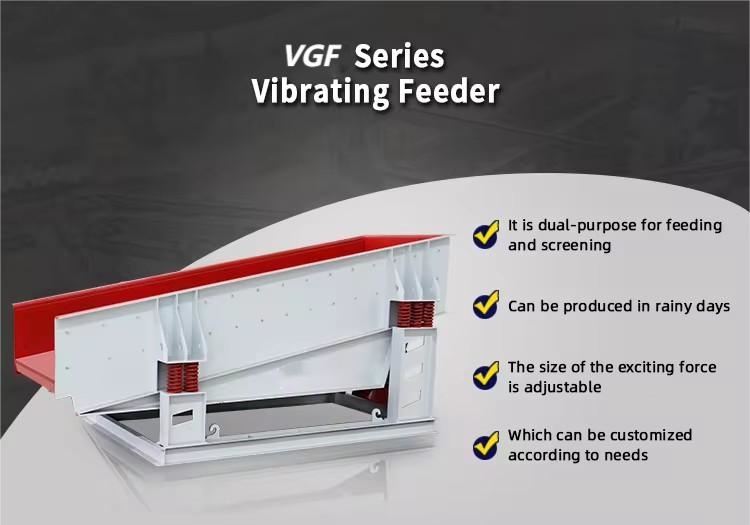 VGF Series
Vibrating Feeder

It is dual-purpose for feeding and screening

Can be produced in rainy days

The size of the exciting force is adjustable

Which can be customized according to needs